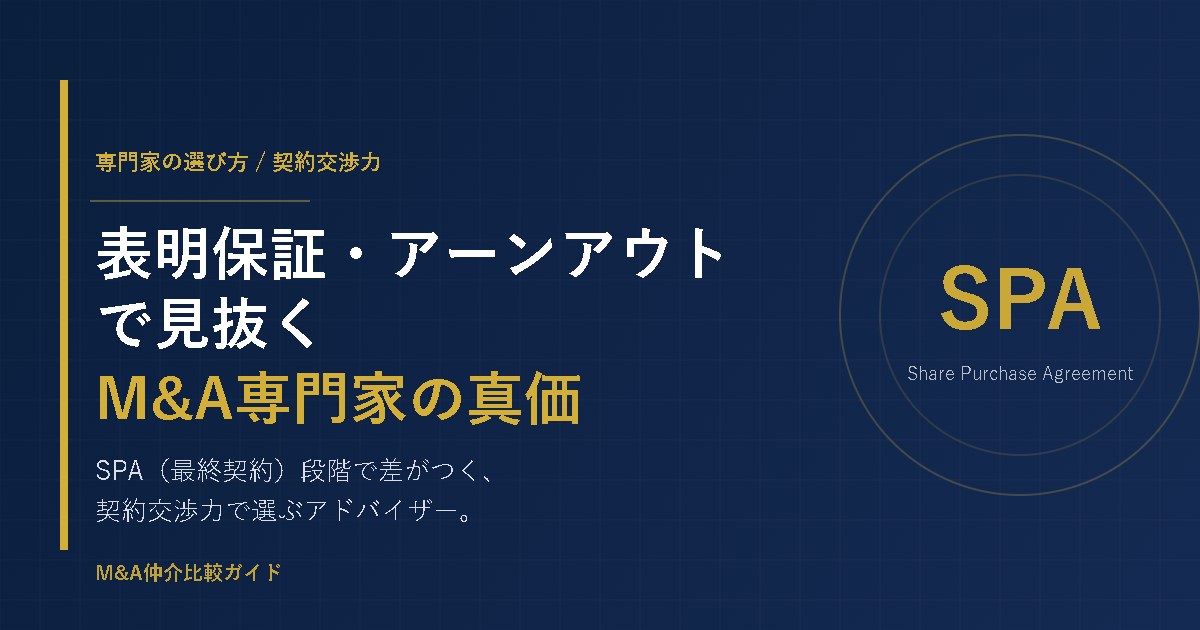 専門家の選び方 / 契約交渉力

表明保証・アーンアウトで見抜く
M&A専門家の真価

SPA（最終契約）段階で差がつく、
契約交渉力で選ぶアドバイザー。

M&A仲介比較ガイド

SPA
Share Purchase Agreement